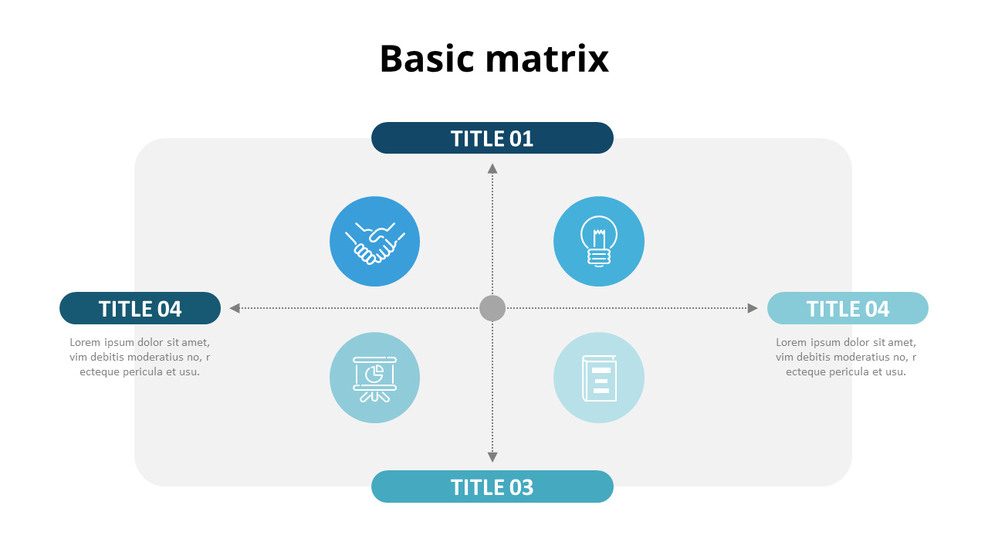 Basic matrix

TITLE 01

TITLE 04

Lorem ipsum dolor sit amet, vim debitis moderatius no, r ecteque pericula et usu.

TITLE 04

Lorem ipsum dolor sit amet, vim debitis moderatius no, r ecteque pericula et usu.

TITLE 03